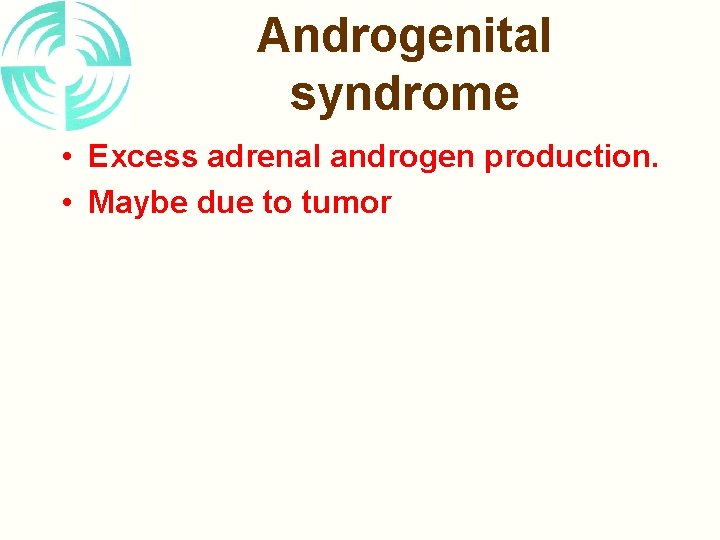 Androgenital syndrome

• Excess adrenal androgen production.
• Maybe due to tumor